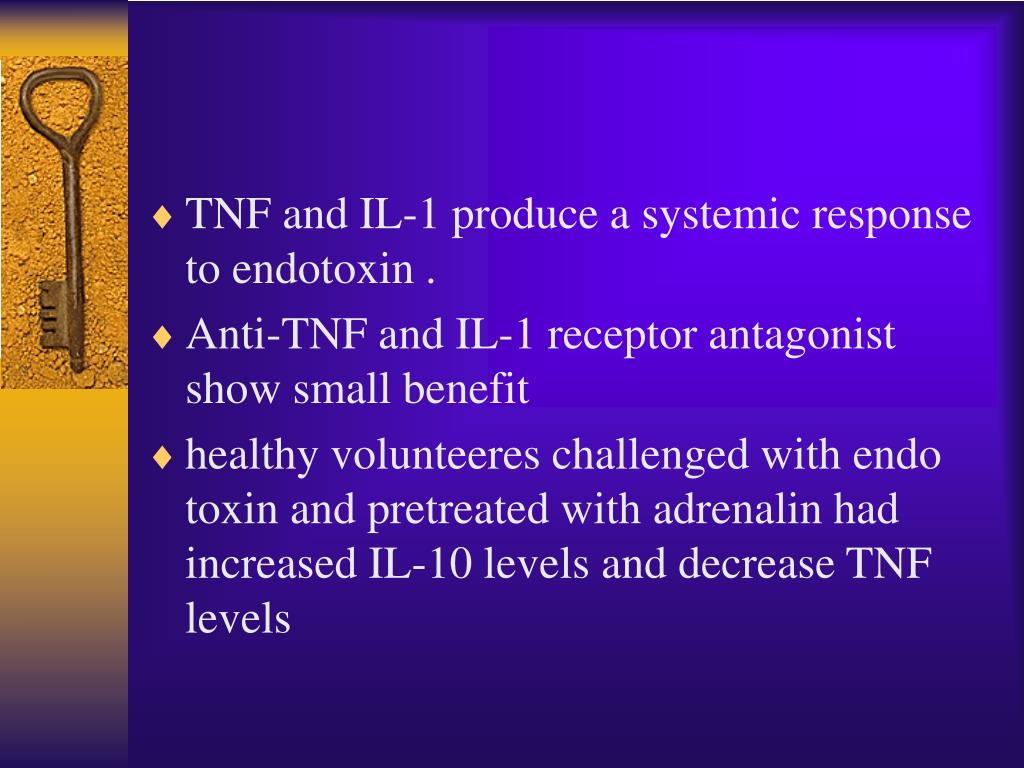 ♦ TNF and IL-1 produce a systemic response to endotoxin .

♦ Anti-TNF and IL-1 receptor antagonist show small benefit

♦ healthy volunteeres challenged with endo toxin and pretreated with adrenalin had increased IL-10 levels and decrease TNF levels